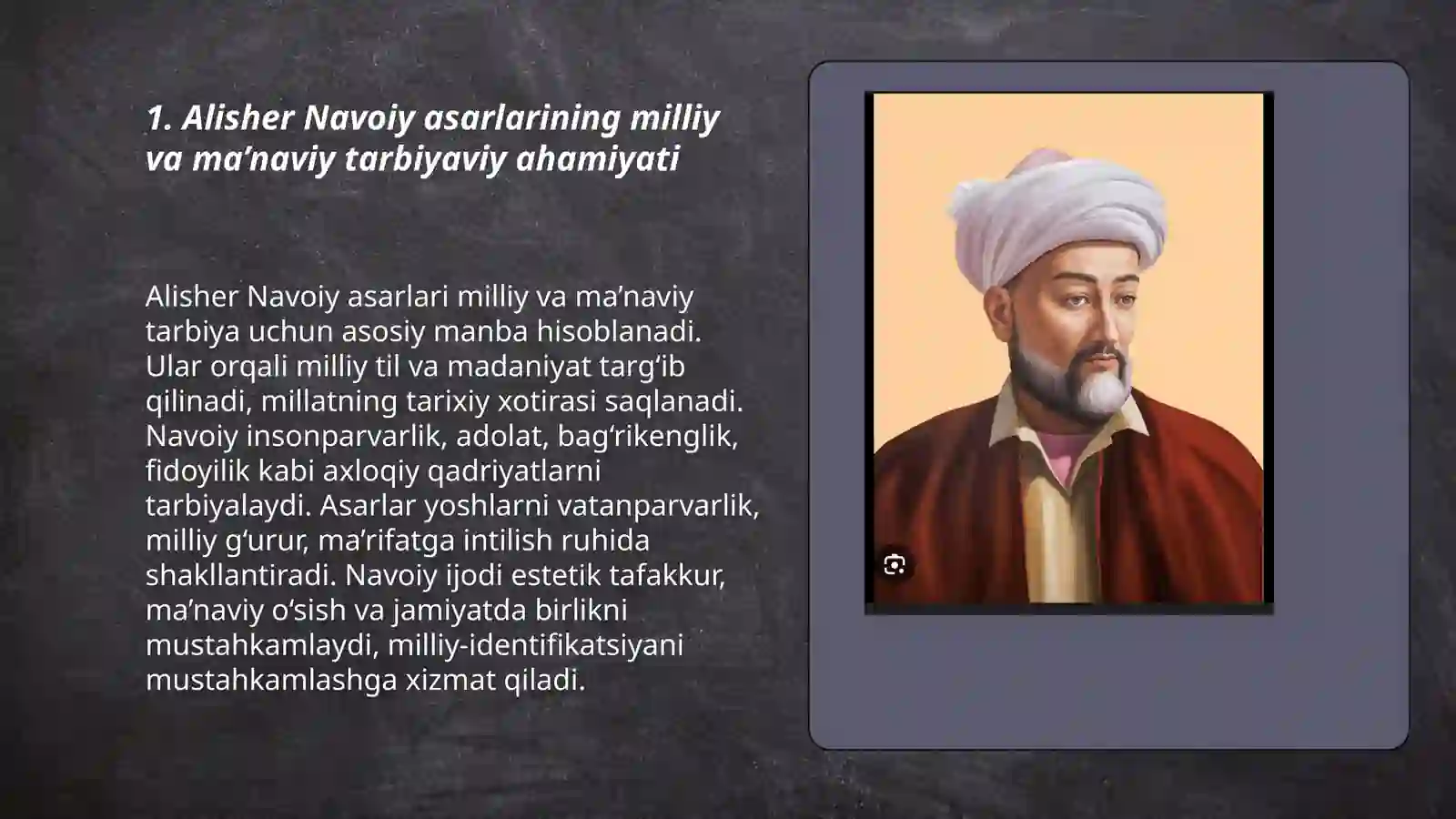 1. Alisher Navoiy asarlarining milliy va ma’naviy tarbiyaviy ahamiyati

Alisher Navoiy asarlari milliy va ma’naviy tarbiya uchun asosiy manba hisoblanadi. Ular orqali milliy til va madaniyat targ‘ib qilinadi, millatning tarixiy xotirasi saqlanadi. Navoiy insonparvarlik, adolat, bag‘rikenglik, fidoyilik kabi axloqiy qadriyatlarni tarbiyalaydi. Asarlar yoshlarni vatanparvarlik, milliy g‘urur, ma’rifatga intilish ruhida shakllantiradi. Navoiy ijodi estetik tafakkur, ma’naviy o‘sish va jamiyatda birlikni mustahkamlaydi, milliy-identifikatsiyani mustahkamlashga xizmat qiladi.